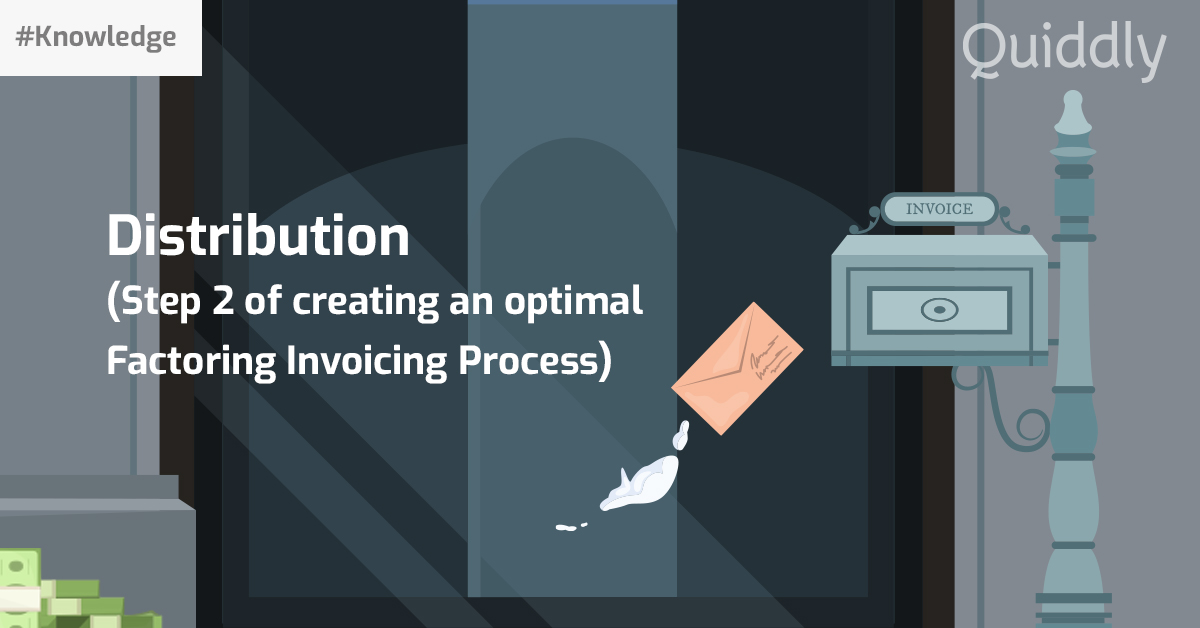 #Knowledge

Quiddly

Distribution
(Step 2 of creating an optimal Factoring Invoicing Process)

INVOICE